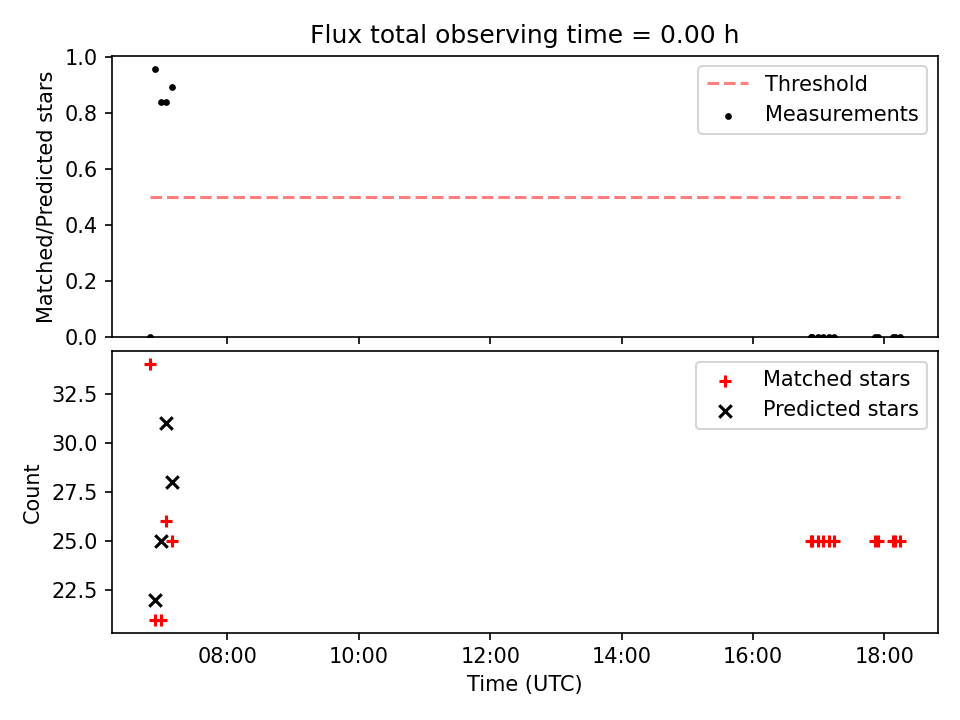 Flux total observing time = 0.00 h

Matched/Predicted stars

1.0
0.8
0.6
0.4
0.2
0.0

Threshold
Measurements

Count

32.5
30.0
27.5
25.0
22.5

Matched stars
Predicted stars

08:00
10:00
12:00
14:00
16:00
18:00

Time (UTC)